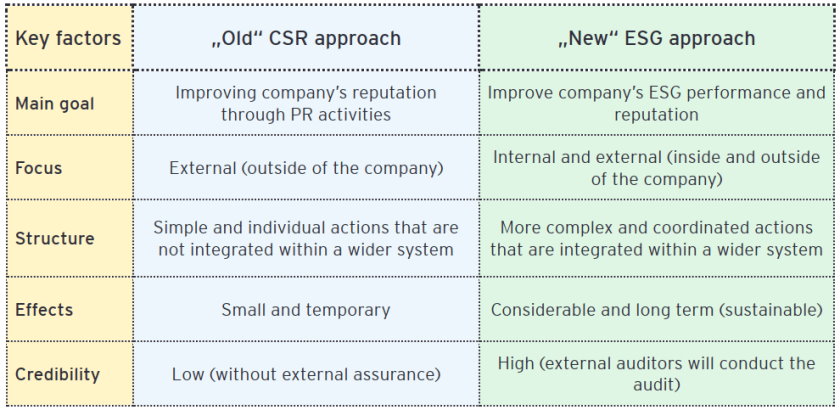 | Key factors | „Old“ CSR approach | „New“ ESG approach |
|---|---|---|
| Main goal | Improving company's reputation through PR activities | Improve company's ESG performance and reputation |
| Focus | External (outside of the company) | Internal and external (inside and outside of the company) |
| Structure | Simple and individual actions that are not integrated within a wider system | More complex and coordinated actions that are integrated within a wider system |
| Effects | Small and temporary | Considerable and long term (sustainable) |
| Credibility | Low (without external assurance) | High (external auditors will conduct the audit) |